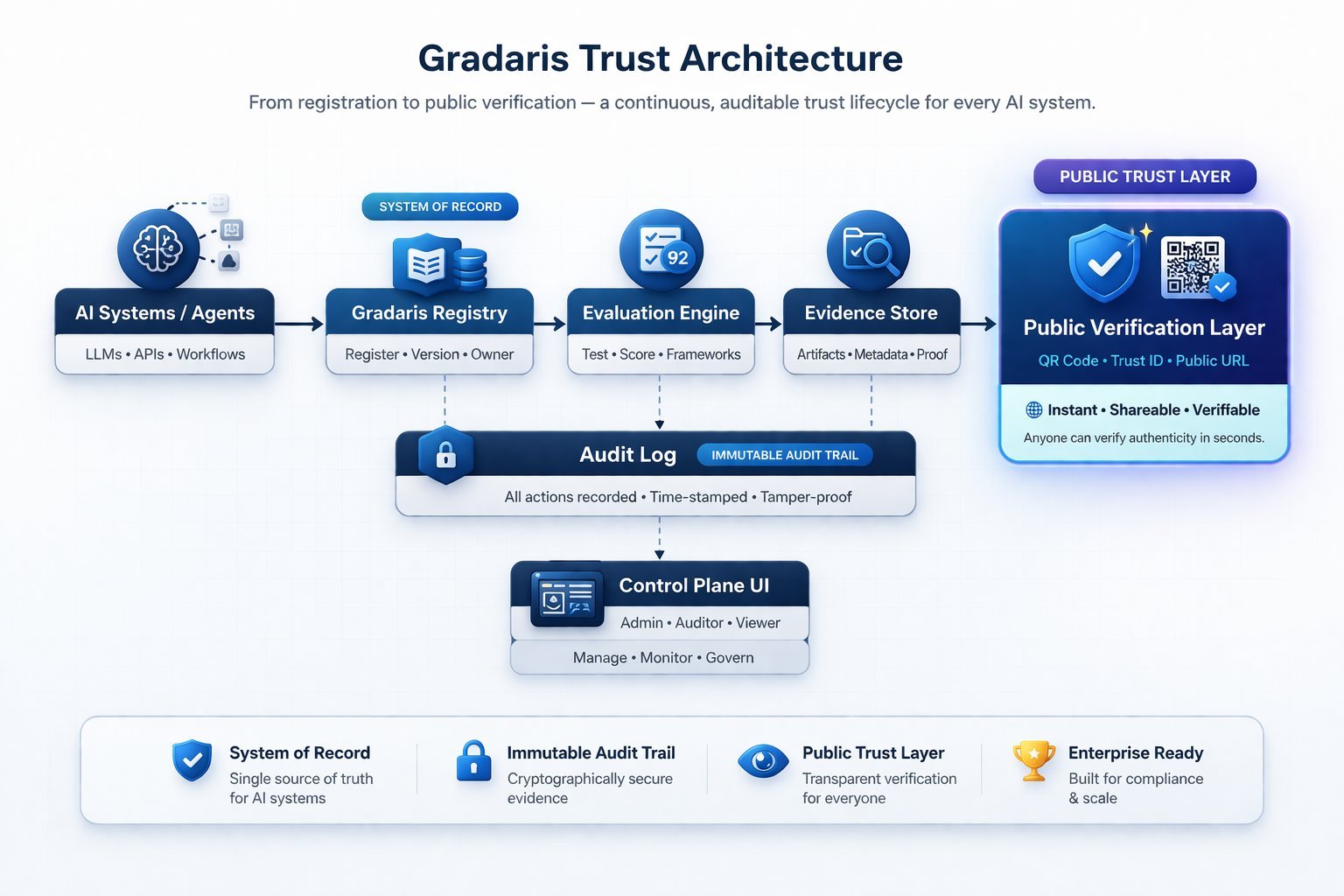 Gradaris Trust Architecture

From registration to public verification — a continuous, auditable trust lifecycle for every AI system.

AI Systems / Agents
LLMs • APIs • Workflows

SYSTEM OF RECORD
Gradaris Registry
Register • Version • Owner

92
Evaluation Engine
Test • Score • Frameworks

Evidence Store
Artifacts • Metadata • Proof

PUBLIC TRUST LAYER
Public Verification Layer
QR Code • Trust ID • Public URL
Instant • Shareable • Veriffable
Anyone can verify authenticity in seconds.

Audit Log
IMMUTABLE AUDIT TRAIL
All actions recorded • Time-stamped • Tamper-proof

Control Plane UI
Admin • Auditor • Viewer
Manage • Monitor • Govern

System of Record
Single source of truth for AI systems

Immutable Audit Trail
Cryptographically secure evidence

Public Trust Layer
Transparent verification for everyone

Enterprise Ready
Built for compliance & scale